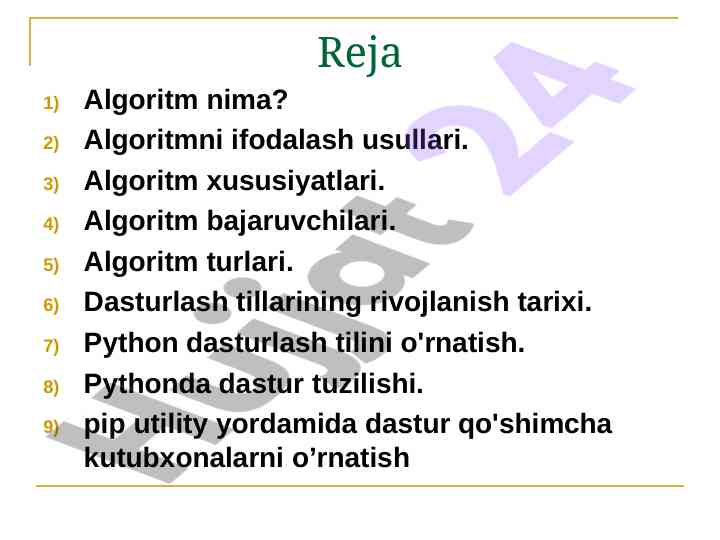 Reja

1) Algoritm nima?
2) Algoritmni ifodalash usullari.
3) Algoritm xususiyatlari.
4) Algoritm bajaruvchilari.
5) Algoritm turlari.
6) Dasturlash tillarining rivojlanish tarixi.
7) Python dasturlash tilini o'rnatish.
8) Pythonda dastur tuzilishi.
9) pip utility yordamida dastur qo'shimcha kutubxonalarni o’rnatish

Hujjat 24